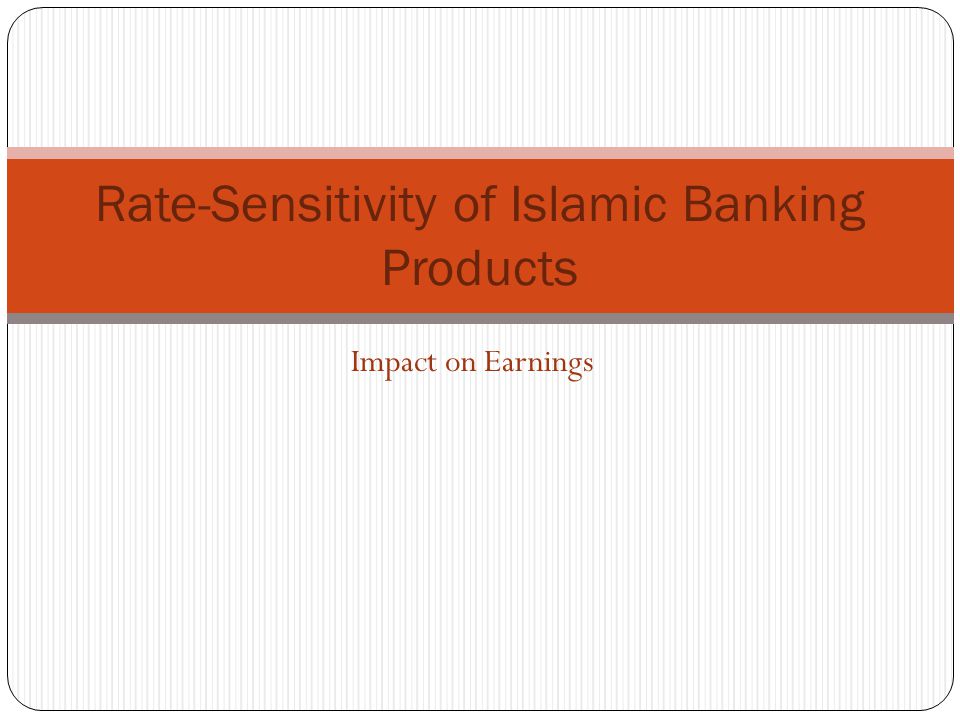 Rate-Sensitivity of Islamic Banking Products

Impact on Earnings